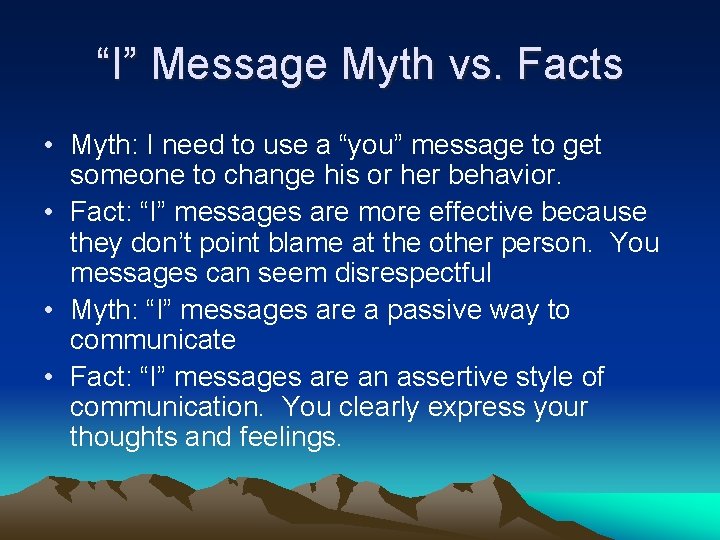 “I” Message Myth vs. Facts

• Myth: I need to use a “you” message to get someone to change his or her behavior.
• Fact: “I” messages are more effective because they don’t point blame at the other person. You messages can seem disrespectful
• Myth: “I” messages are a passive way to communicate
• Fact: “I” messages are an assertive style of communication. You clearly express your thoughts and feelings.